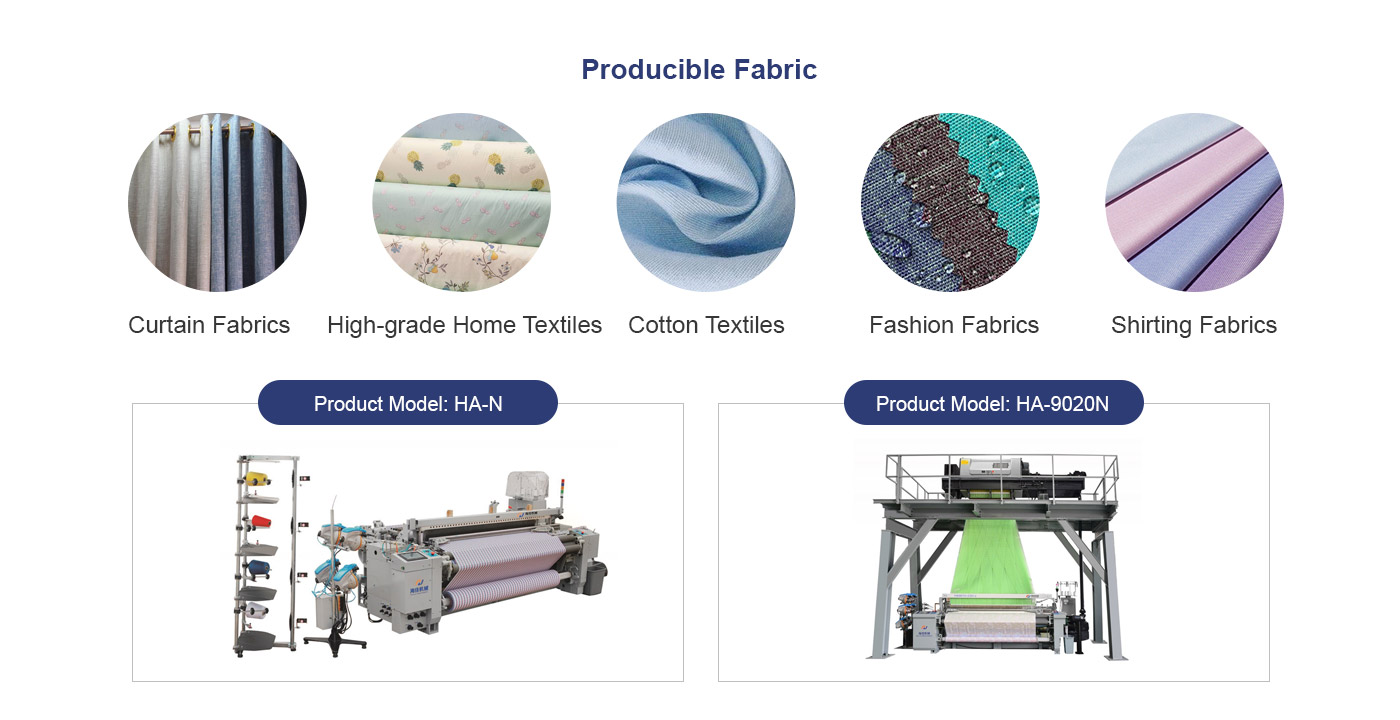 Producible Fabric

Curtain Fabrics

High-grade Home Textiles

Cotton Textiles

Fashion Fabrics

Shirting Fabrics

Product Model: HA-N

Product Model: HA-9020N